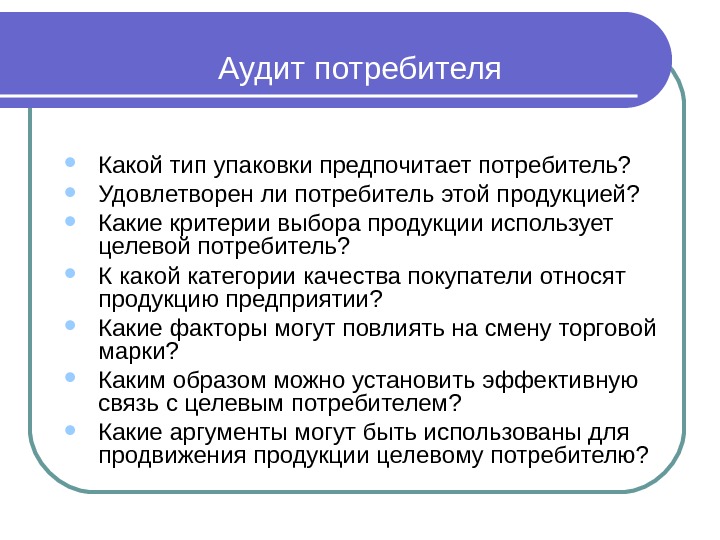 Аудит потребителя

- Какой тип упаковки предпочитает потребитель?
- Удовлетворен ли потребитель этой продукцией?
- Какие критерии выбора продукции использует целевой потребитель?
- К какой категории качества покупатели относят продукцию предприятии?
- Какие факторы могут повлиять на смену торговой марки?
- Каким образом можно установить эффективную связь с целевым потребителем?
- Какие аргументы могут быть использованы для продвижения продукции целевому потребителю?